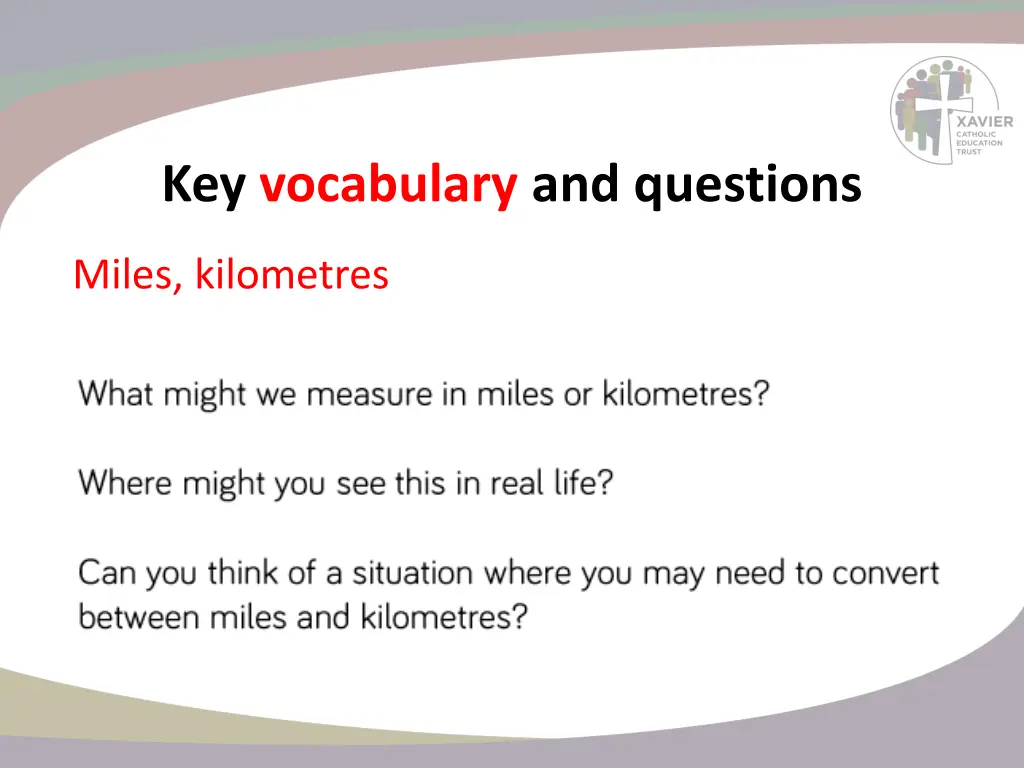 XAVIER CATHOLIC EDUCATION TRUST

Key vocabulary and questions

Miles, kilometres

What might we measure in miles or kilometres?

Where might you see this in real life?

Can you think of a situation where you may need to convert between miles and kilometres?